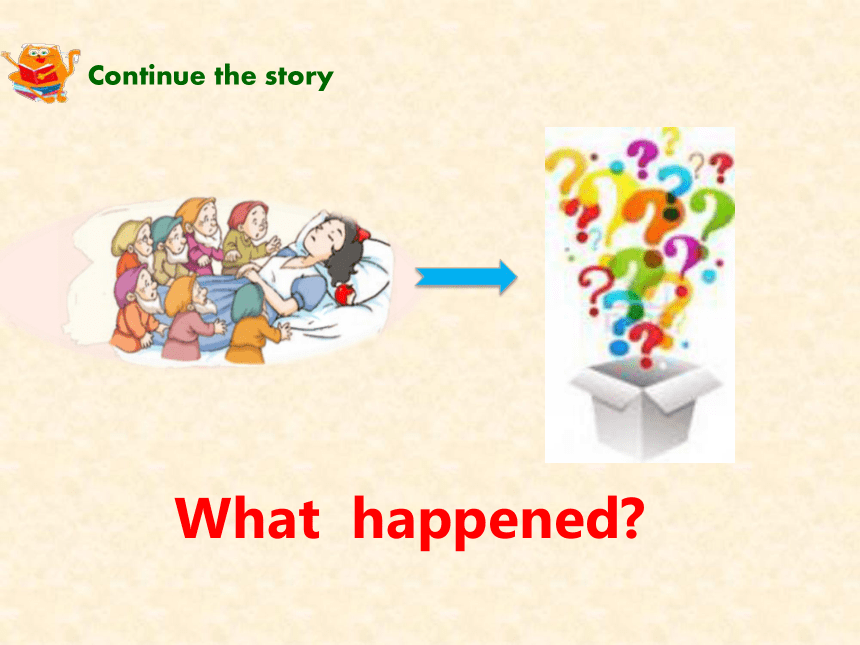 Continue the story

What happened?